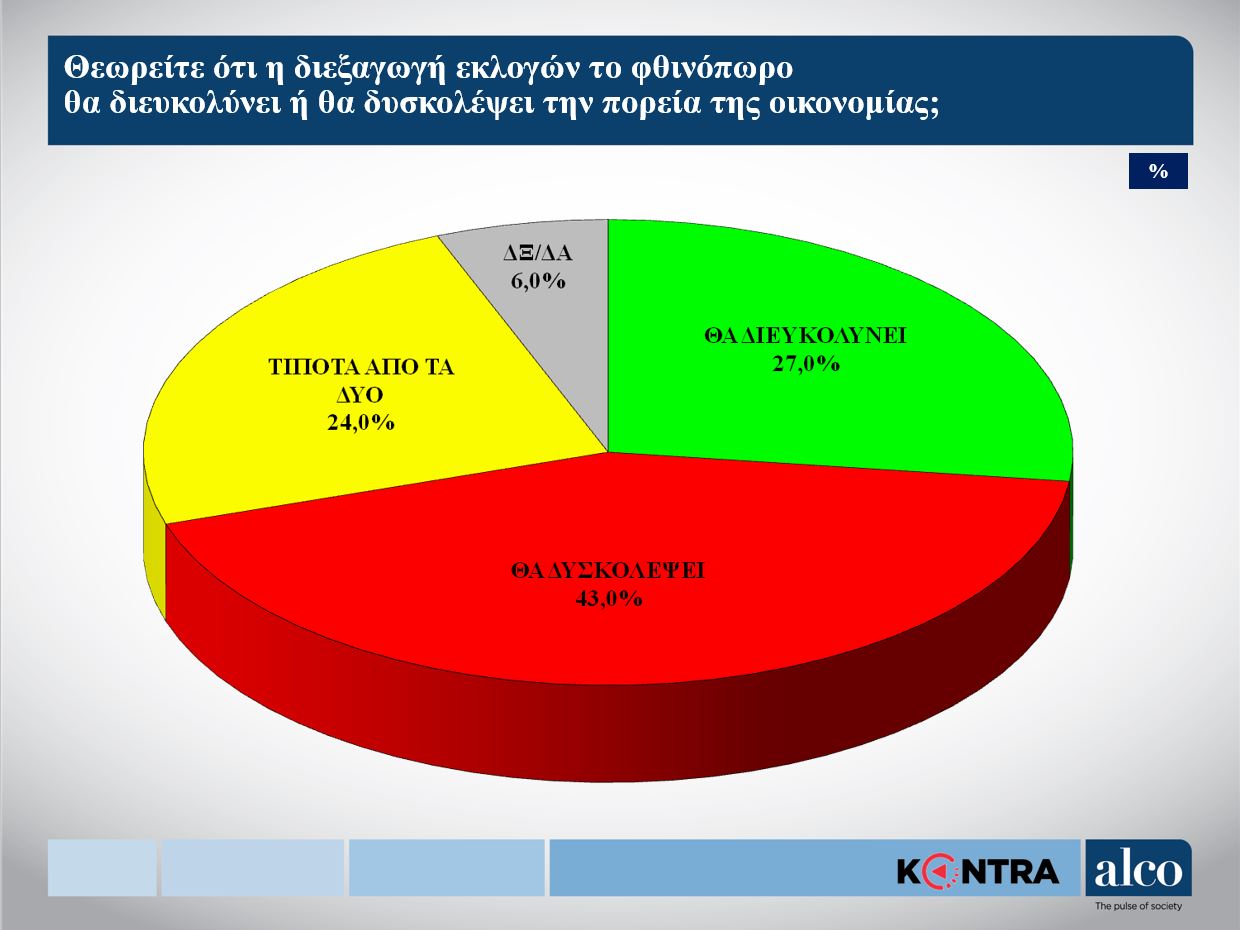 Θεωρείτε ότι η διεξαγωγή εκλογών το φθινόπωρο θα διευκολύνει ή θα δυσκολέψει την πορεία της οικονομίας;

%

ΔΞ/ΔΑ
6,0%

ΘΑ ΔΙΕΥΚΟΛΥΝΕΙ
27,0%

ΤΙΠΟΤΑ ΑΠΟ ΤΑ ΔΥΟ
24,0%

ΘΑ ΔΥΣΚΟΛΕΨΕΙ
43,0%

KONTRA

alco
The pulse of society